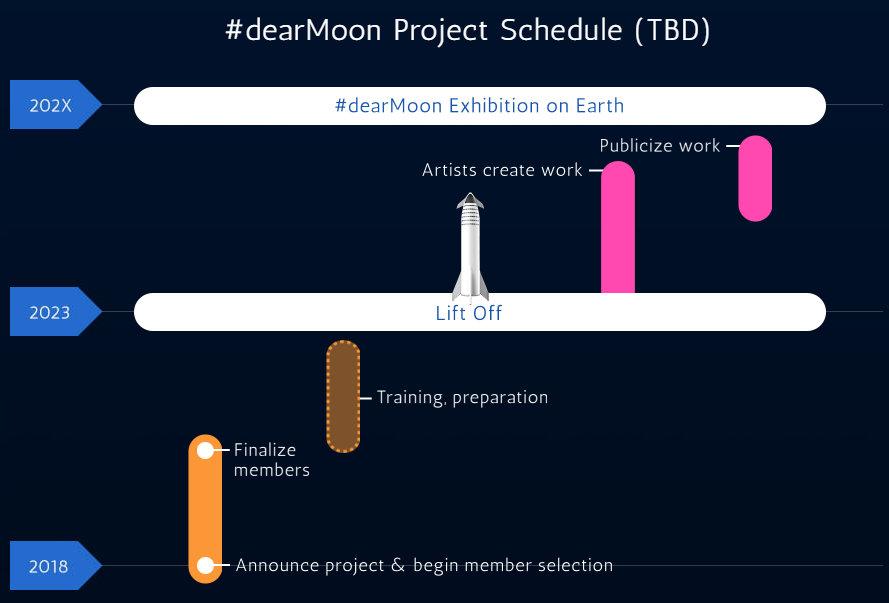 #dearMoon Project Schedule (TBD)

202X

#dearMoon Exhibition on Earth

Publicize work

Artists create work

2023

Lift Off

Training, preparation

Finalize members

2018

Announce project & begin member selection